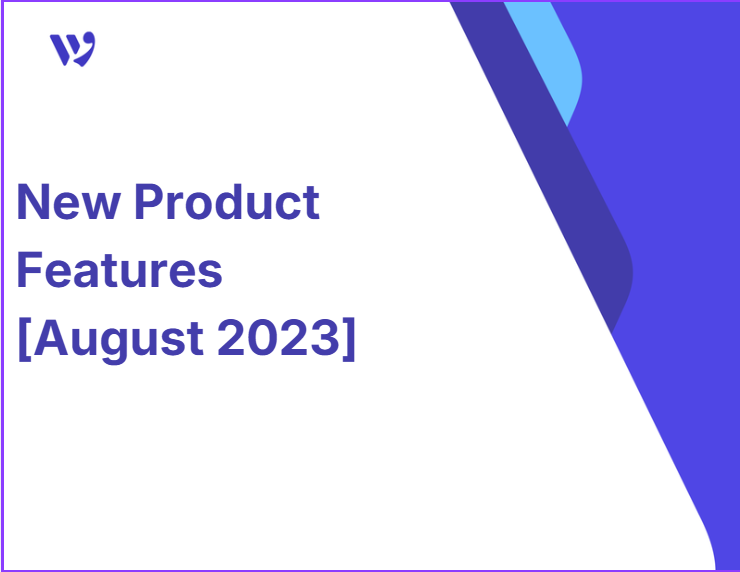 New Product Features [August 2023]